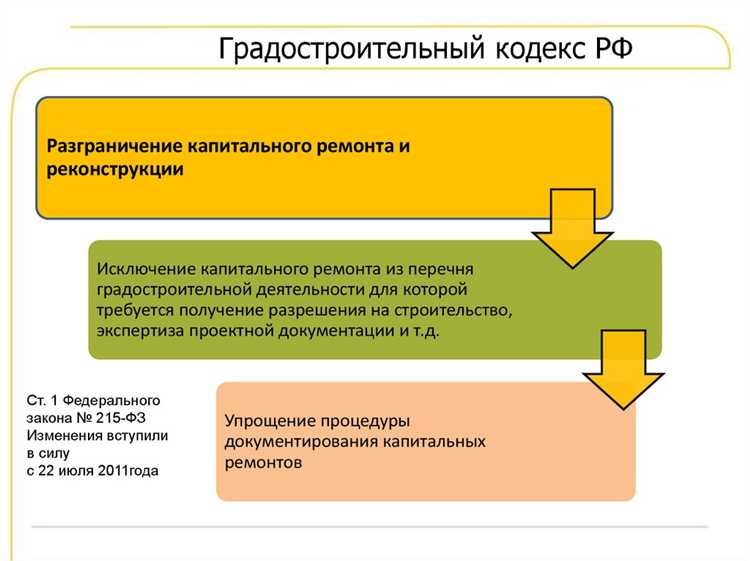 Градостроительный кодекс РФ

Разграничение капитального ремонта и реконструкции

Исключение капитального ремонта из перечня градостроительной деятельности для которой требуется получение разрешения на строительство, экспертиза проектной документации и т.д.

Ст. 1 Федерального закона № 215-ФЗ Изменения вступили в силу с 22 июля 2011года

Упрощение процедуры документирования капитальных ремонтов